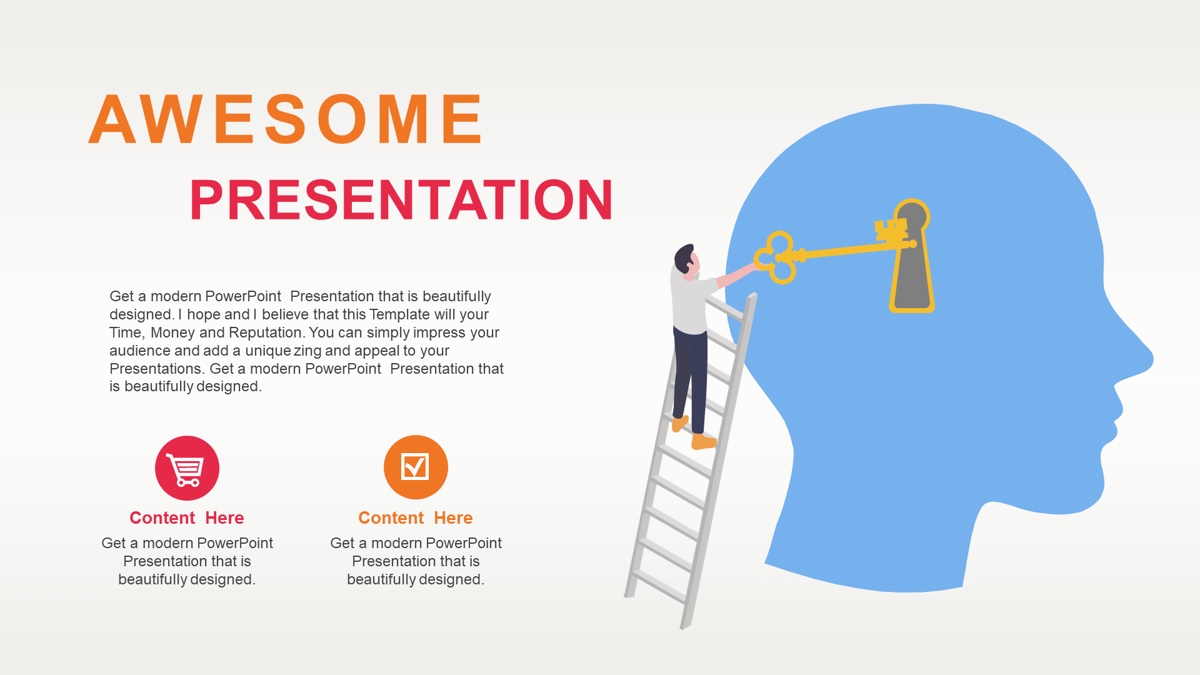 AWESOME

PRESENTATION

Get a modern PowerPoint Presentation that is beautifully designed. I hope and I believe that this Template will your Time, Money and Reputation. You can simply impress your audience and add a unique zing and appeal to your Presentations. Get a modern PowerPoint Presentation that is beautifully designed.

Content Here

Get a modern PowerPoint Presentation that is beautifully designed.

Content Here

Get a modern PowerPoint Presentation that is beautifully designed.